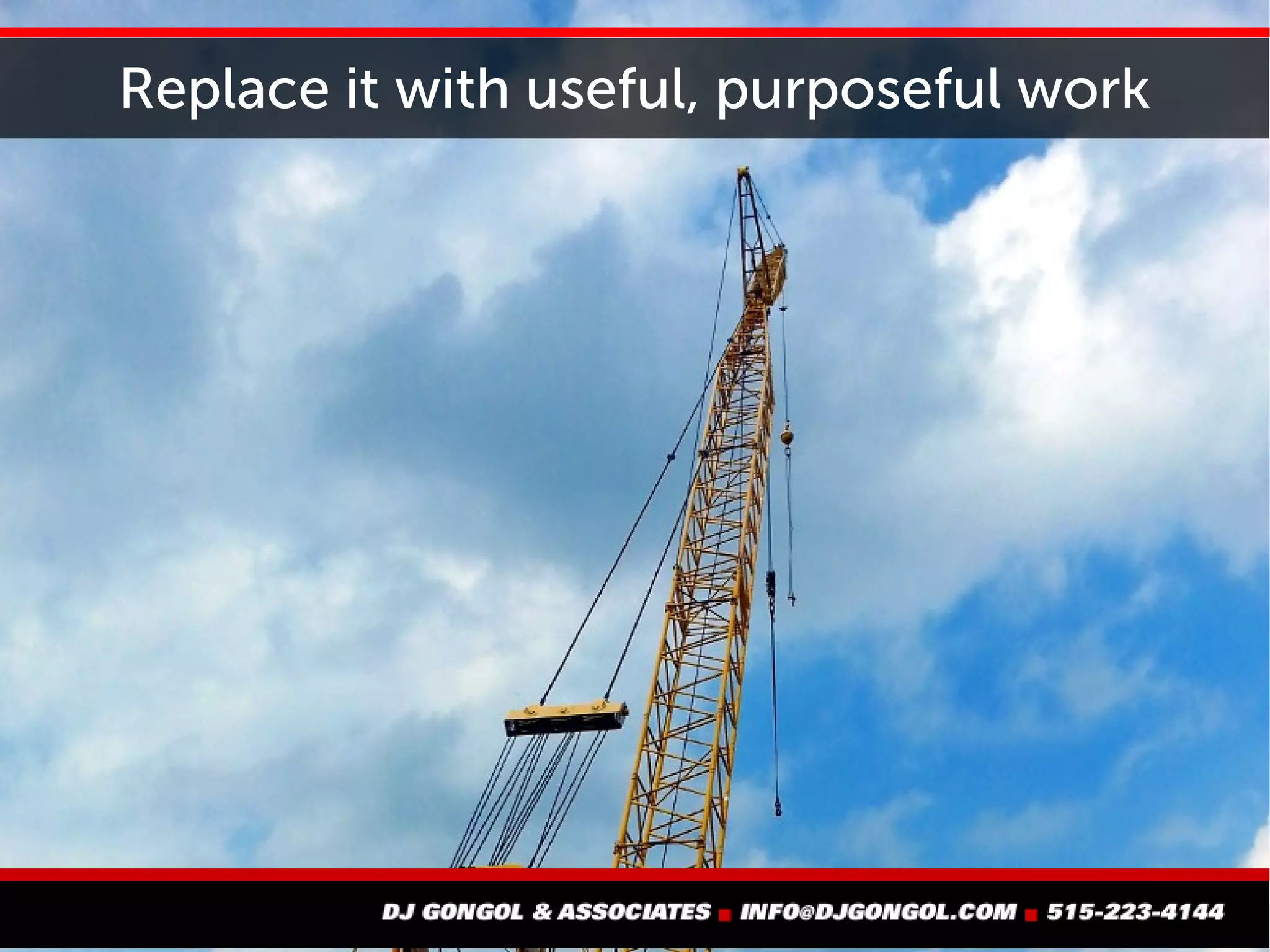 Replace it with useful, purposeful work

DJ GONGOL & ASSOCIATES ■ INFO@DJGONGOL.COM ■ 515-223-4144